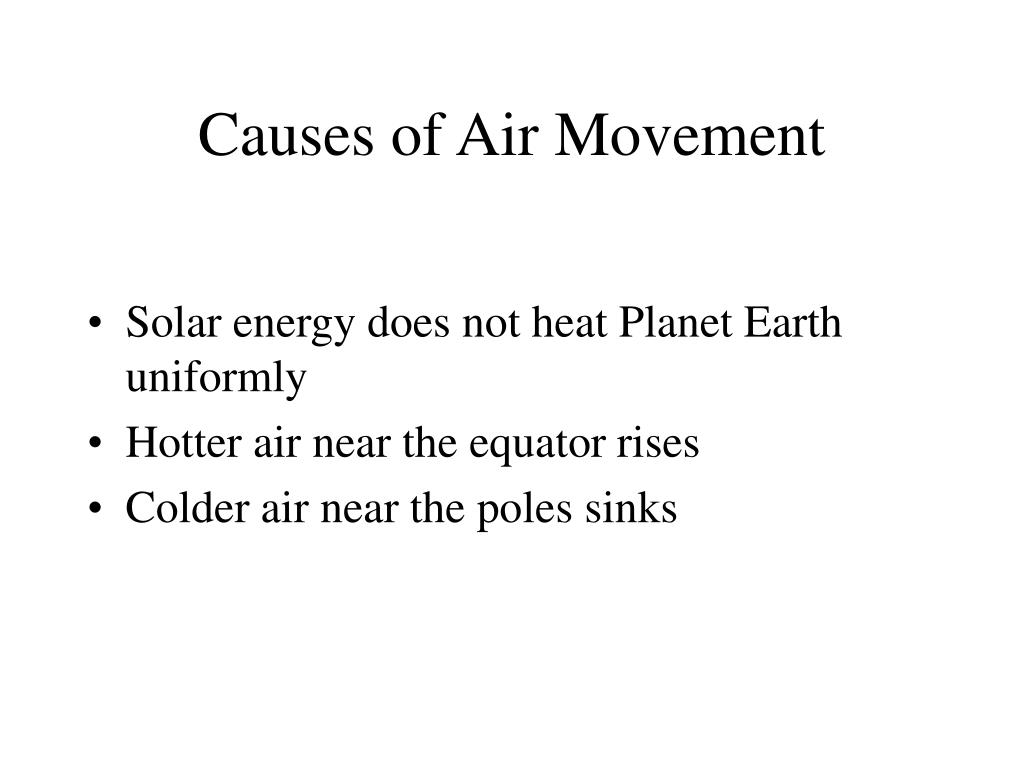 Causes of Air Movement

• Solar energy does not heat Planet Earth uniformly
• Hotter air near the equator rises
• Colder air near the poles sinks